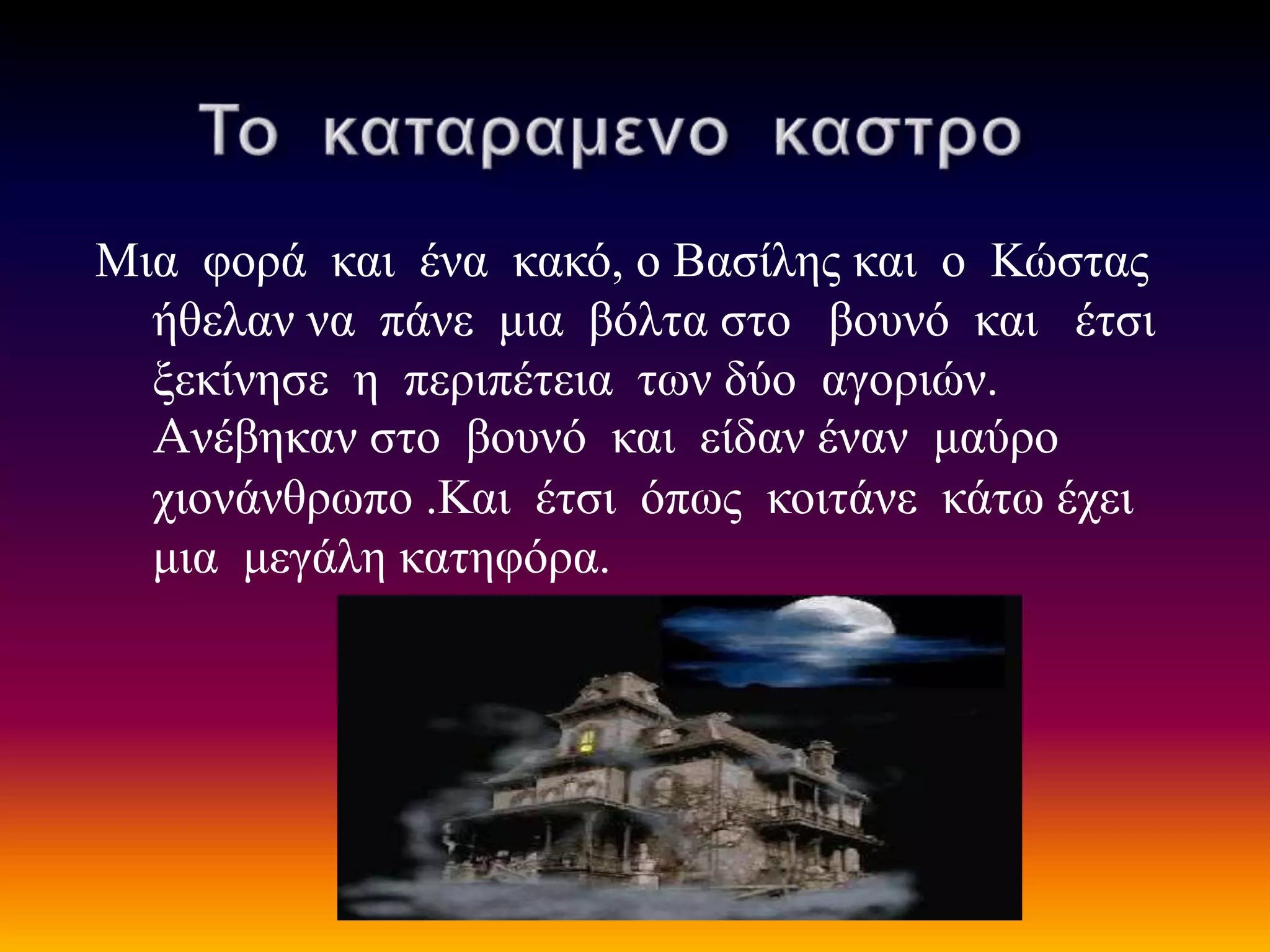 Το καταραμενο καστρο

Μια φορά και ένα κακό, ο Βασίλης και ο Κώστας ήθελαν να πάνε μια βόλτα στο βουνό και έτσι ξεκίνησε η περιπέτεια των δύο αγοριών. Ανέβηκαν στο βουνό και είδαν έναν μαύρο χιονάνθρωπο .Και έτσι όπως κοιτάνε κάτω έχει μια μεγάλη κατηφόρα.